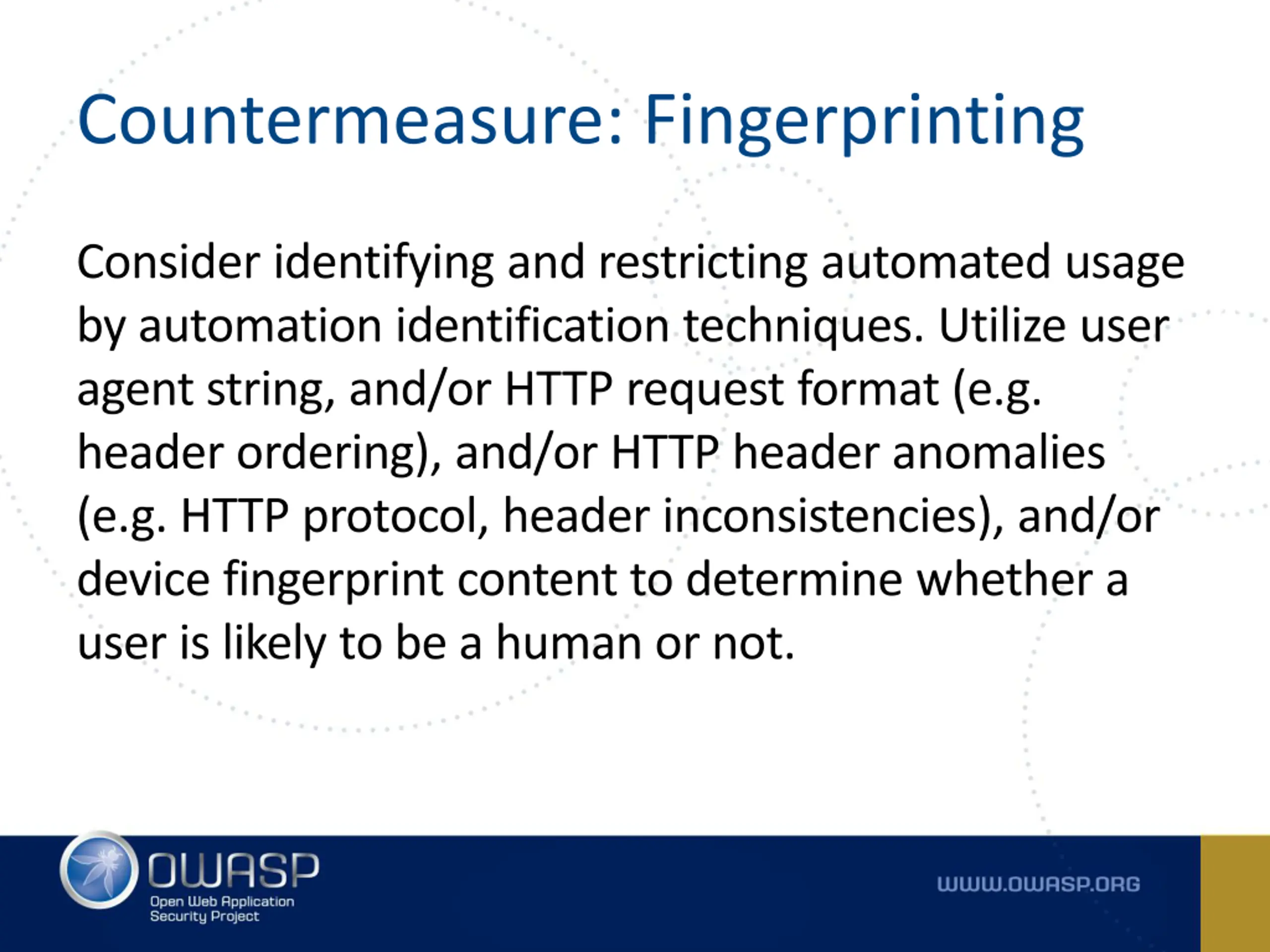 Countermeasure: Fingerprinting

Consider identifying and restricting automated usage by automation identification techniques. Utilize user agent string, and/or HTTP request format (e.g. header ordering), and/or HTTP header anomalies (e.g. HTTP protocol, header inconsistencies), and/or device fingerprint content to determine whether a user is likely to be a human or not.

OWASP
Open Web Application Security Project

WWW.OWASP.ORG